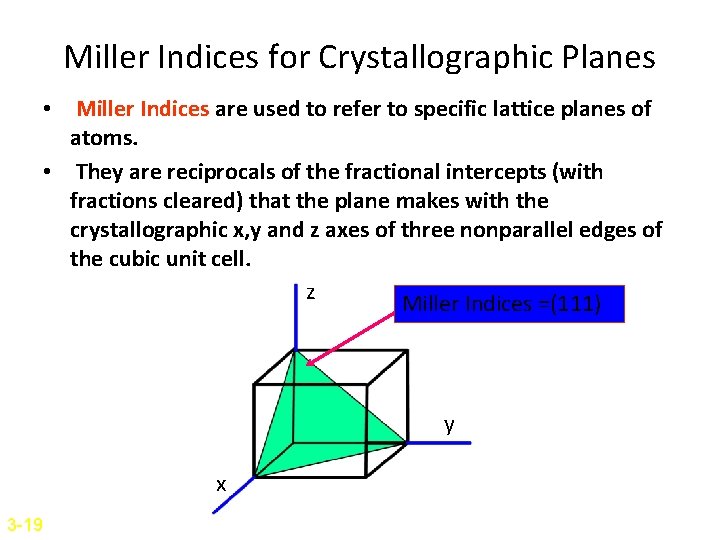 Miller Indices for Crystallographic Planes

• Miller Indices are used to refer to specific lattice planes of atoms.

• They are reciprocals of the fractional intercepts (with fractions cleared) that the plane makes with the crystallographic x,y and z axes of three nonparallel edges of the cubic unit cell.

z

Miller Indices =(111)

y

x

3-19